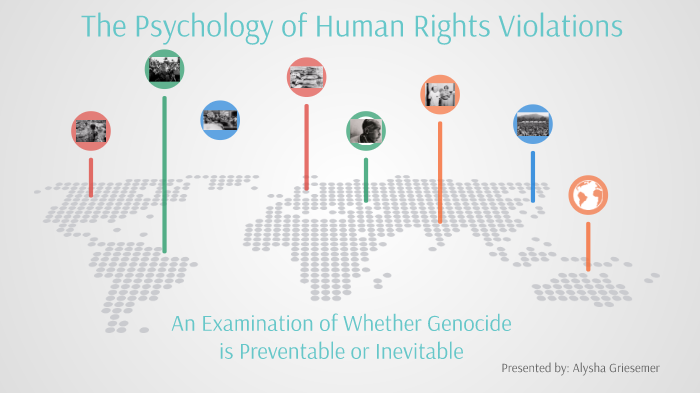 The Psychology of Human Rights Violations

An Examination of Whether Genocide is Preventable or Inevitable

Presented by: Alysha Griesemer